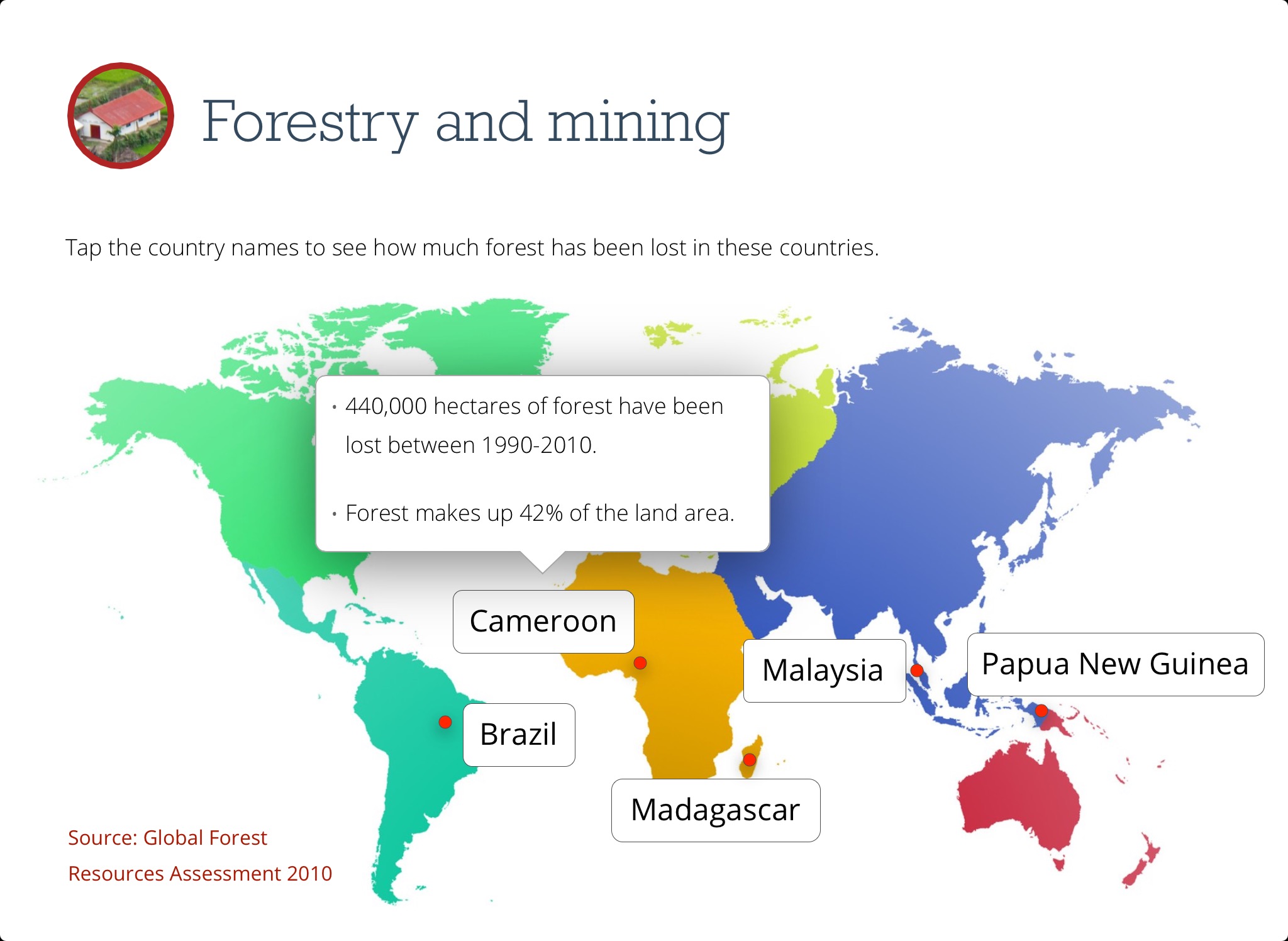 Forestry and mining

Tap the country names to see how much forest has been lost in these countries.

• 440,000 hectares of forest have been lost between 1990-2010.

• Forest makes up 42% of the land area.

Cameroon

Malaysia

Papua New Guinea

Brazil

Madagascar

Source: Global Forest Resources Assessment 2010